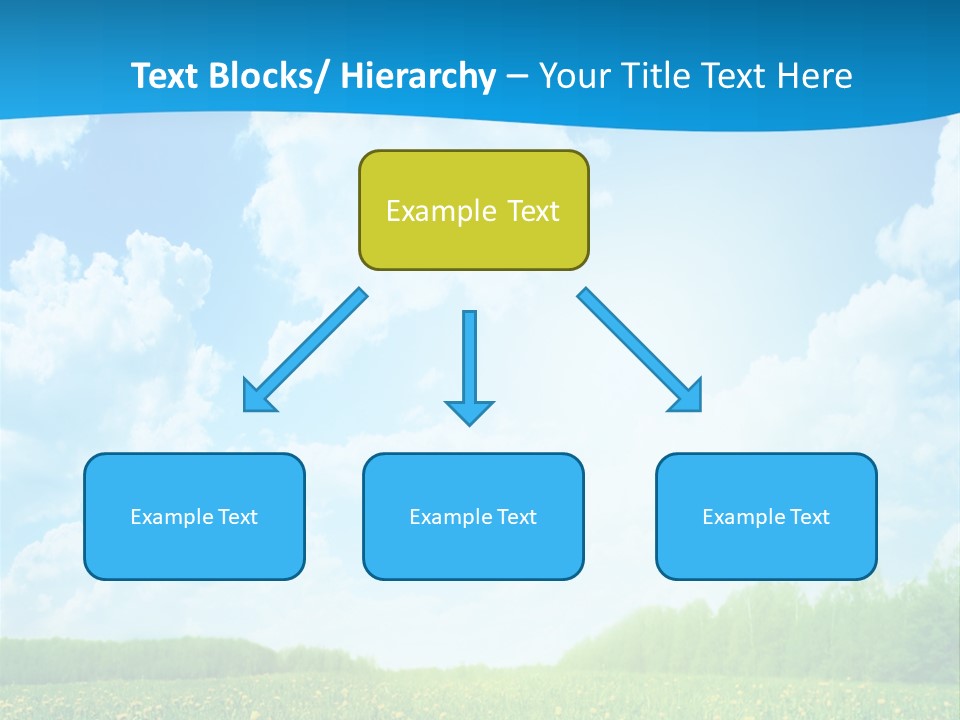 Text Blocks/ Hierarchy – Your Title Text Here

Example Text

Example Text

Example Text

Example Text